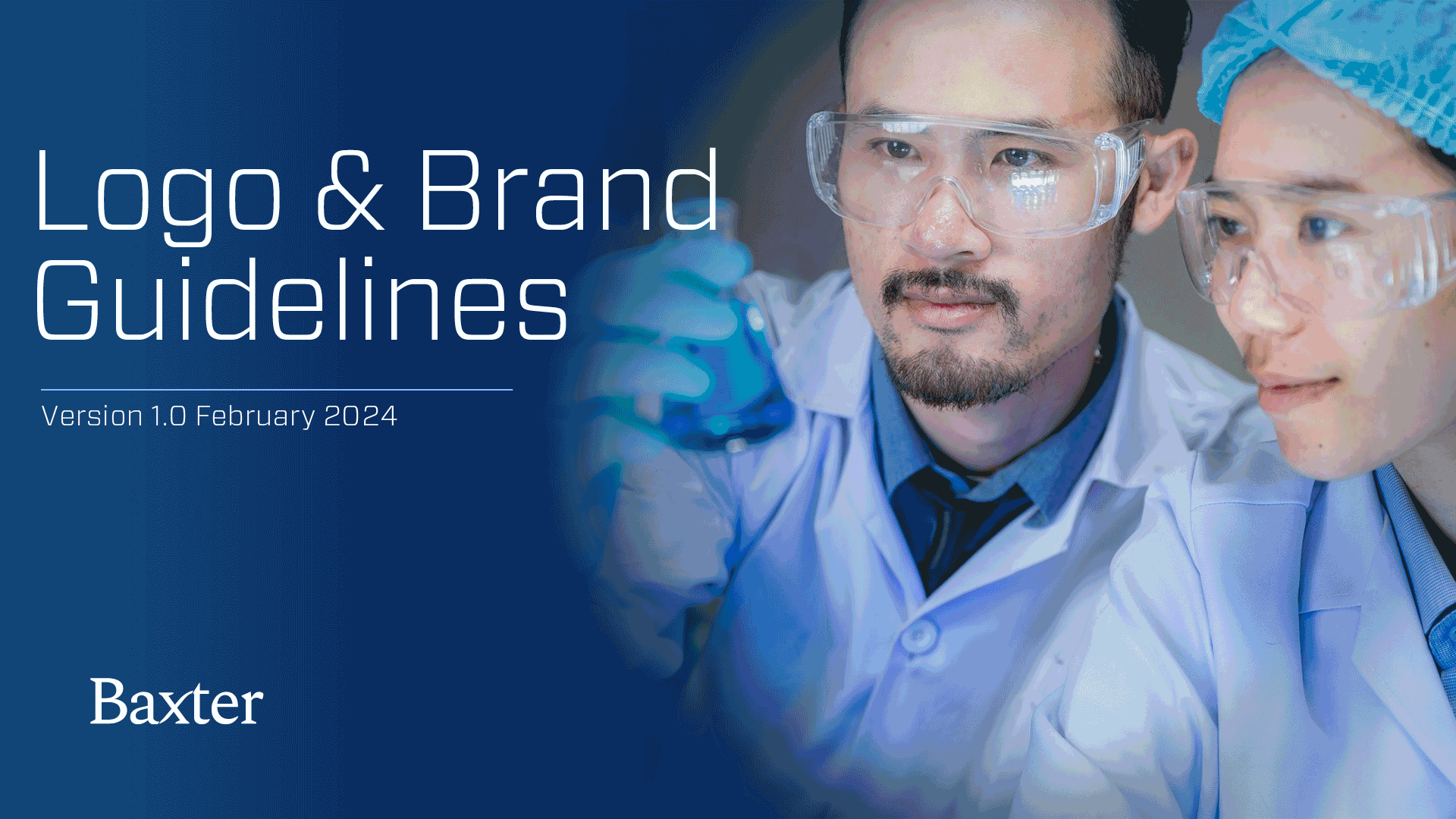 Logo & Brand Guidelines

Version 1.0 February 2024

Baxter